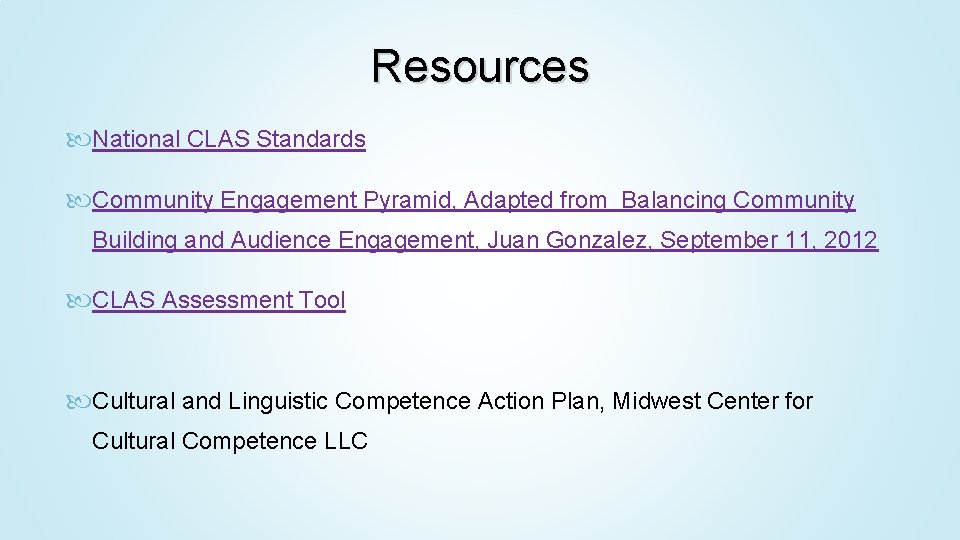 Resources

National CLAS Standards

Community Engagement Pyramid, Adapted from Balancing Community Building and Audience Engagement, Juan Gonzalez, September 11, 2012

CLAS Assessment Tool

Cultural and Linguistic Competence Action Plan, Midwest Center for Cultural Competence LLC